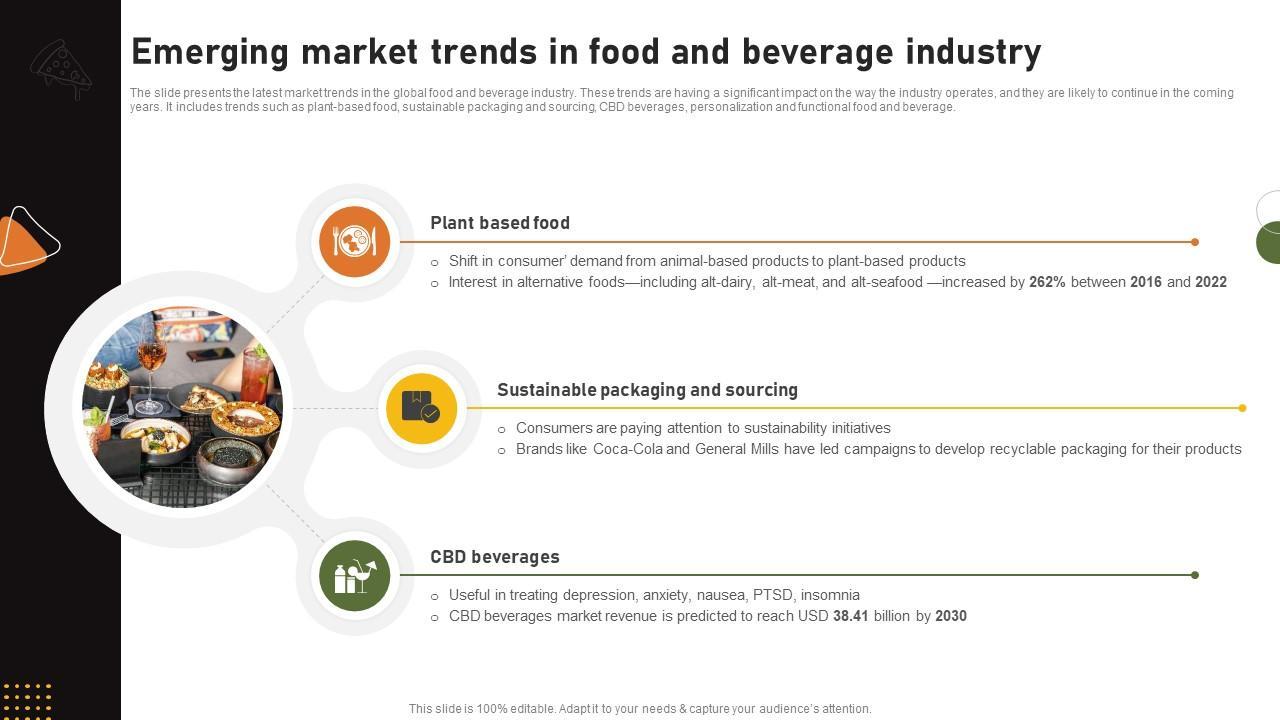 Emerging market trends in food and beverage industry

The slide presents the latest market trends in the global food and beverage industry. These trends are having a significant impact on the way the industry operates, and they are likely to continue in the coming years. It includes trends such as plant-based food, sustainable packaging and sourcing, CBD beverages, personalization and functional food and beverage.

Plant based food

○ Shift in consumer' demand from animal-based products to plant-based products
○ Interest in alternative foods—including alt-dairy, alt-meat, and alt-seafood —increased by 262% between 2016 and 2022

Sustainable packaging and sourcing

○ Consumers are paying attention to sustainability initiatives
○ Brands like Coca-Cola and General Mills have led campaigns to develop recyclable packaging for their products

CBD beverages

○ Useful in treating depression, anxiety, nausea, PTSD, insomnia
○ CBD beverages market revenue is predicted to reach USD 38.41 billion by 2030

This slide is 100% editable. Adapt it to your needs & capture your audience's attention.